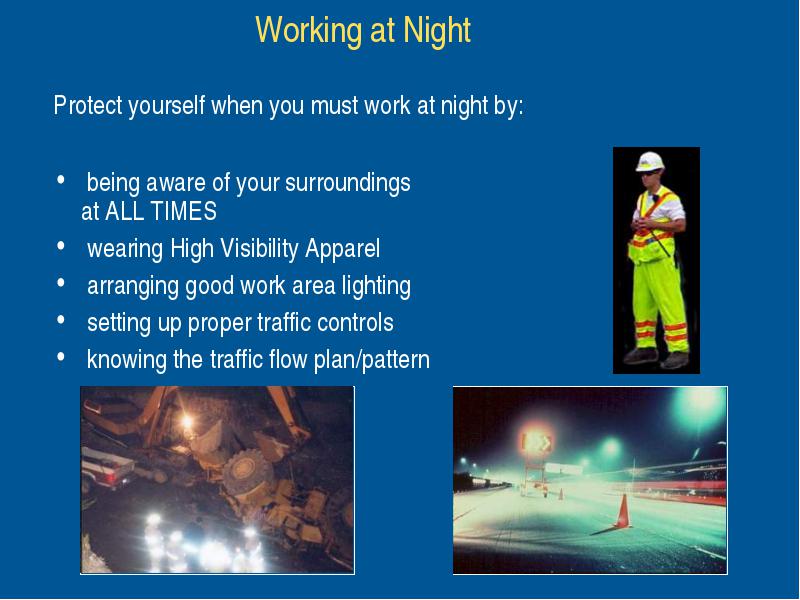 Working at Night

Protect yourself when you must work at night by:

• being aware of your surroundings at ALL TIMES
• wearing High Visibility Apparel
• arranging good work area lighting
• setting up proper traffic controls
• knowing the traffic flow plan/pattern